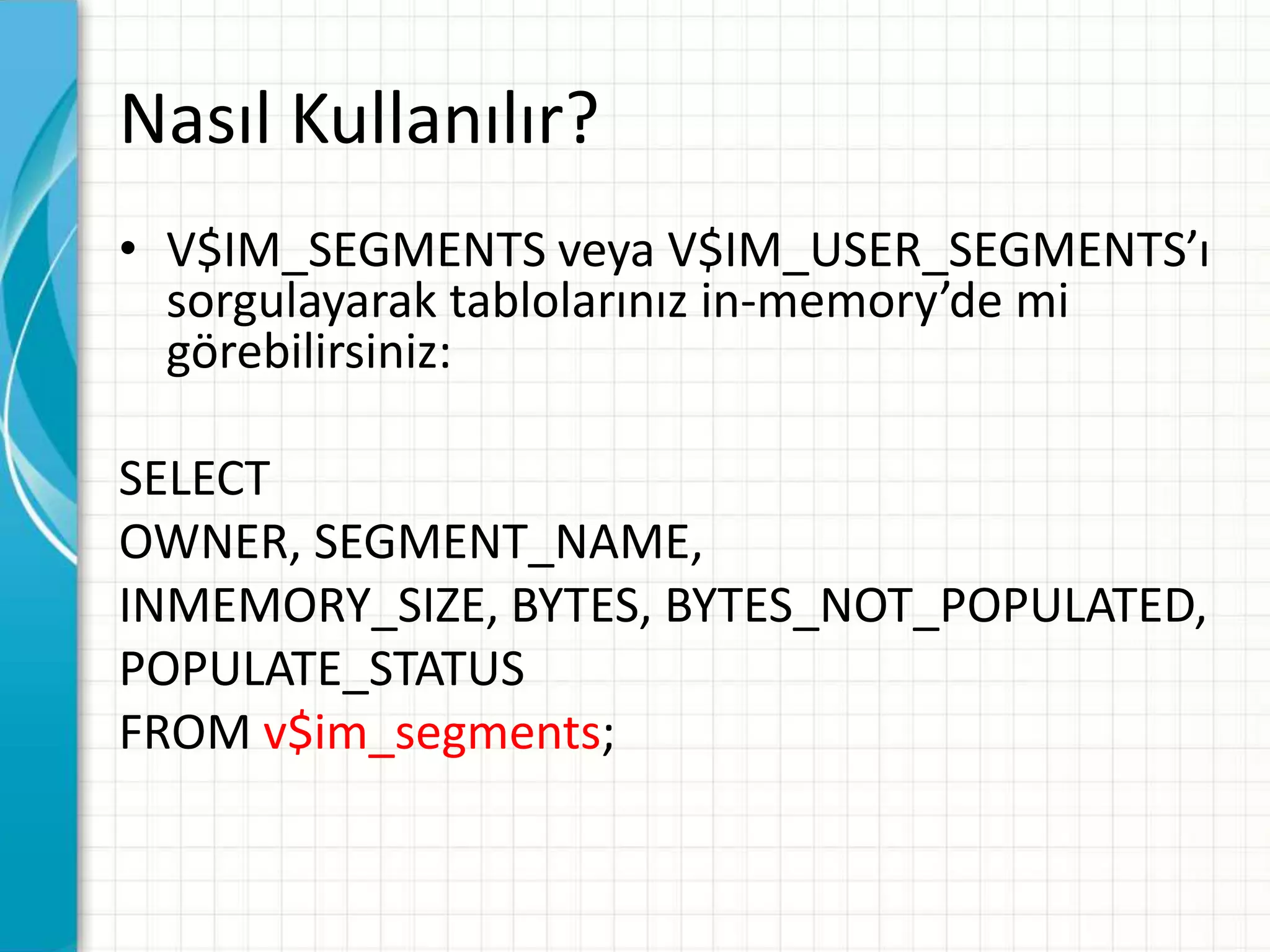 Nasıl Kullanılır?

• V\$IM_SEGMENTS veya V\$IM_USER_SEGMENTS’ı sorgulayarak tablolarınız in-memory’de mi görebilirsiniz:

SELECT
OWNER, SEGMENT_NAME,
INMEMORY_SIZE, BYTES, BYTES_NOT_POPULATED,
POPULATE_STATUS
FROM v\$im_segments;